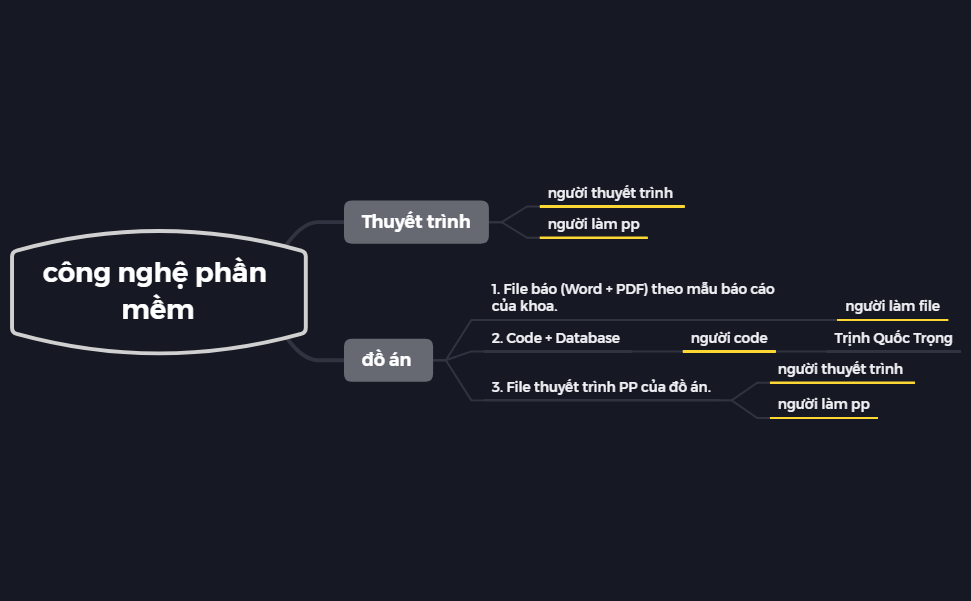 công nghệ phần mềm

Thuyết trình

người thuyết trình

người làm pp

đồ án

1. File báo (Word + PDF) theo mẫu báo cáo của khoa.

người làm file

2. Code + Database

người code

Trịnh Quốc Trọng

3. File thuyết trình PP của đồ án.

người thuyết trình

người làm pp